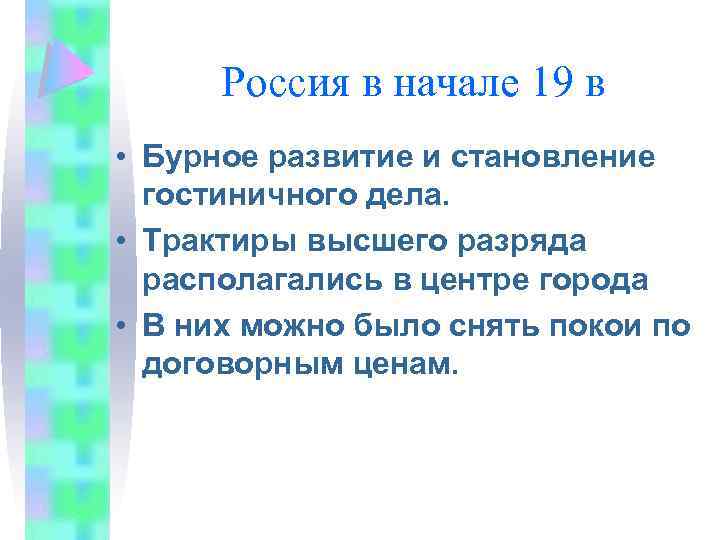 Россия в начале 19 в

• Бурное развитие и становление гостиничного дела.
• Трактиры высшего разряда располагались в центре города
• В них можно было снять покои по договорным ценам.